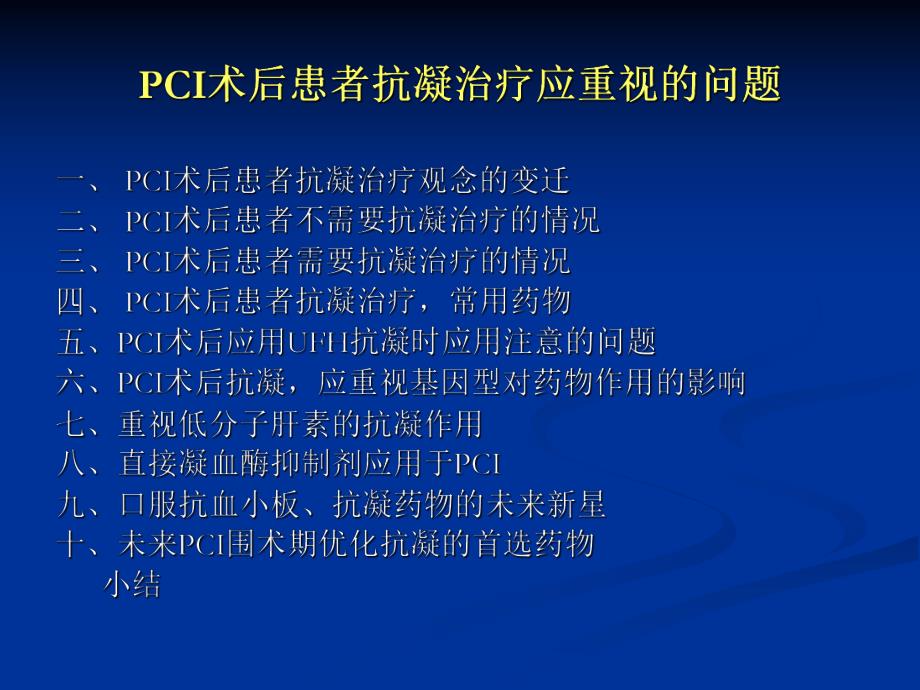 PCI术后患者抗凝治疗应重视的问题

一、 PCI术后患者抗凝治疗观念的变迁
二、 PCI术后患者不需要抗凝治疗的情况
三、 PCI术后患者需要抗凝治疗的情况
四、 PCI术后患者抗凝治疗，常用药物
五、PCI术后应用UFH抗凝时应用注意的问题
六、PCI术后抗凝，应重视基因型对药物作用的影响
七、重视低分子肝素的抗凝作用
八、直接凝血酶抑制剂应用于PCI
九、口服抗血小板、抗凝药物的未来新星
十、未来PCI围术期优化抗凝的首选药物
小结